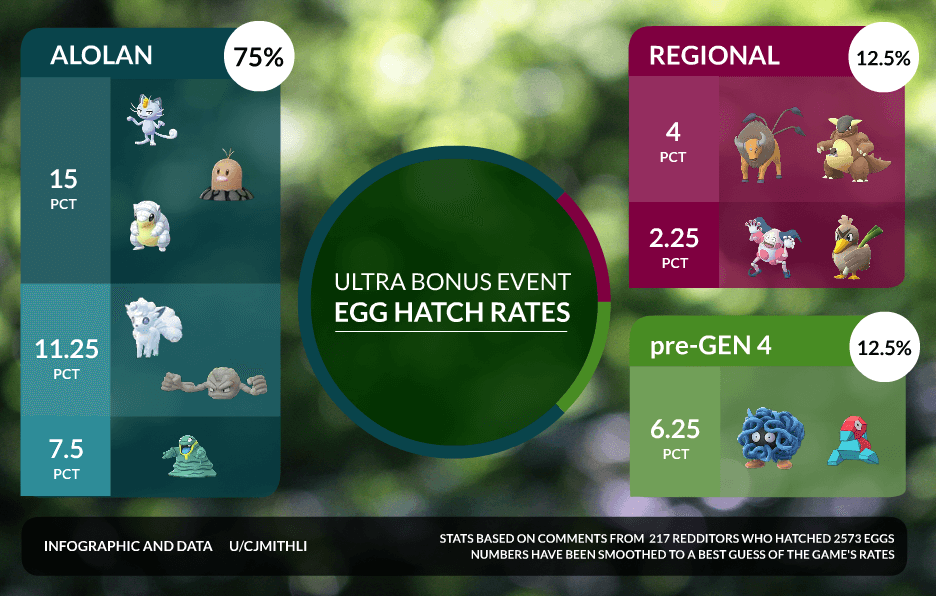 ALOLAN

75%

15
PCT

11.25
PCT

7.5
PCT

ULTRA BONUS EVENT
EGG HATCH RATES

REGIONAL

12.5%

4
PCT

2.25
PCT

pre-GEN 4

12.5%

6.25
PCT

INFOGRAPHIC AND DATA U/CJMITHLI

STATS BASED ON COMMENTS FROM 217 REDDITORS WHO HATCHED 2573 EGGS
NUMBERS HAVE BEEN SMOOTHED TO A BEST GUESS OF THE GAME'S RATES